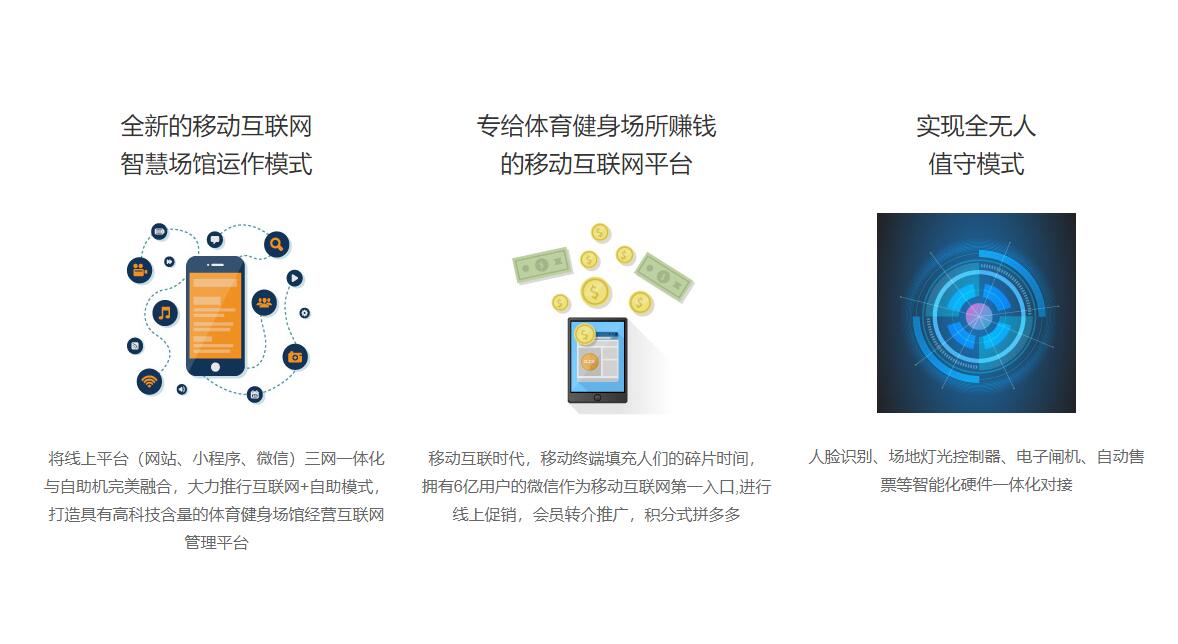 全新的移动互联网
智慧场馆运作模式

将线上平台（网站、小程序、微信）三网一体化与自助机完美融合，大力推行互联网+自助模式，打造具有高科技含量的体育健身场馆经营互联网管理平台

专给体育健身场所赚钱
的移动互联网平台

移动互联时代，移动终端填充人们的碎片时间，拥有6亿用户的微信作为移动互联网第一入口,进行线上促销，会员转介推广，积分式拼多多

实现全无人
值守模式

人脸识别、场地灯光控制器、电子闸机、自动售票等智能化硬件一体化对接